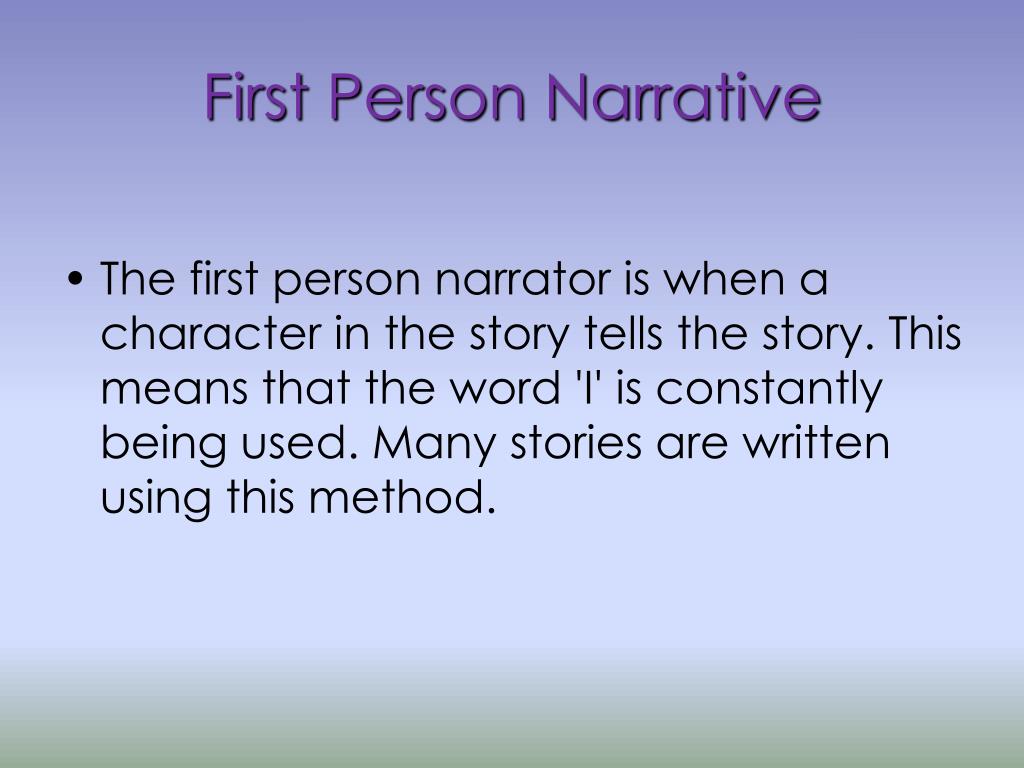 First Person Narrative

• The first person narrator is when a character in the story tells the story. This means that the word 'I' is constantly being used. Many stories are written using this method.